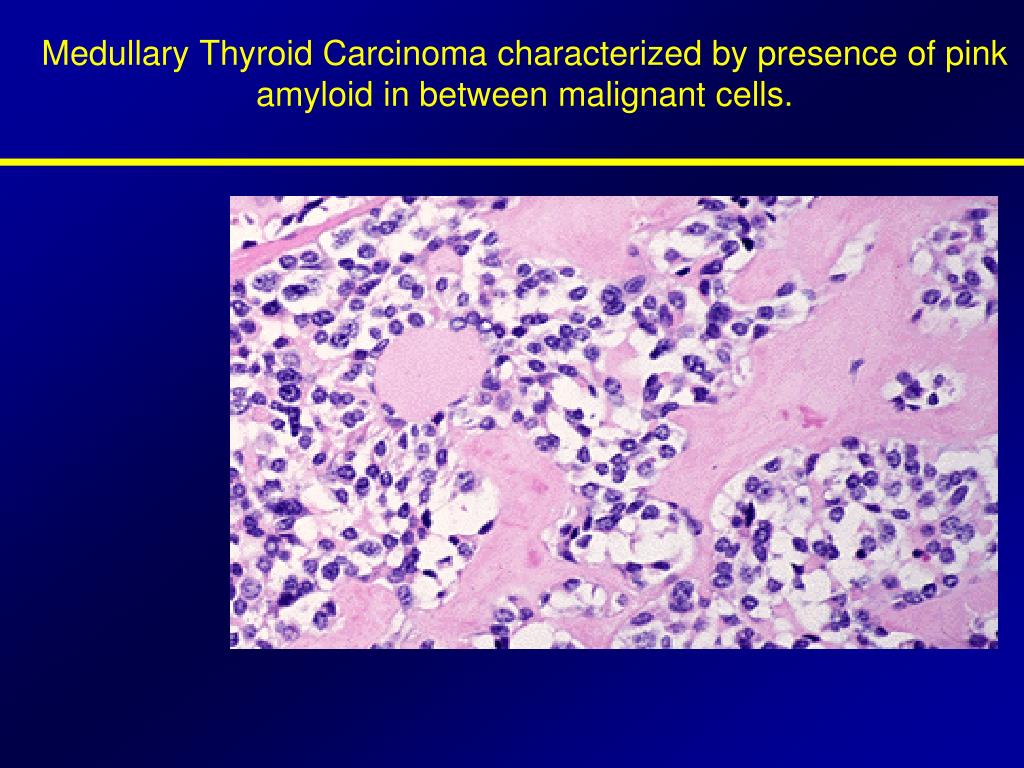 Medullary Thyroid Carcinoma characterized by presence of pink amyloid in between malignant cells.